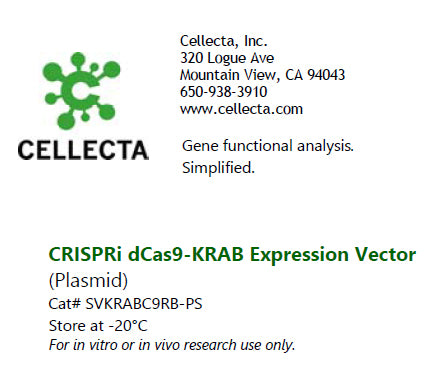 CELLECTA

Cellecta, Inc.
320 Logue Ave
Mountain View, CA 94043
650-938-3910
www.cellecta.com

Gene functional analysis.
Simplified.

CRISPRi dCas9-KRAB Expression Vector
(Plasmid)
Cat# SVKRABC9RB-PS
Store at -20°C
For in vitro or in vivo research use only.